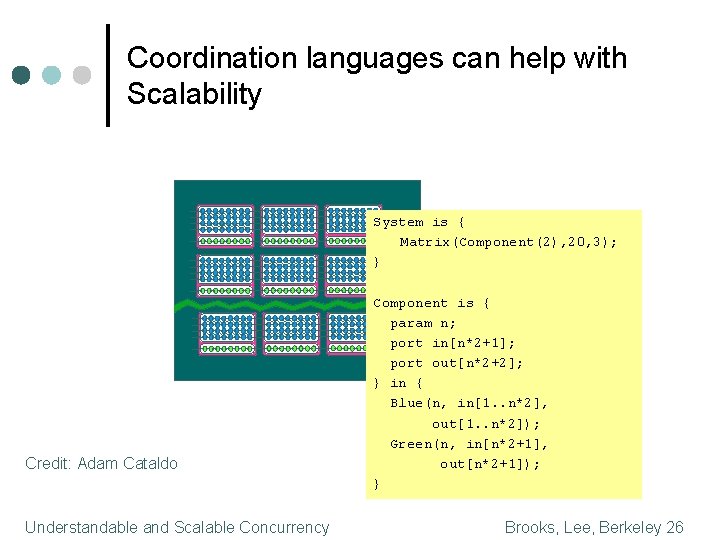 Coordination languages can help with Scalability

System is {
    Matrix(Component(2),20,3);
}

Component is {
  param n;
  port in[n*2+1];
  port out[n*2+2];
} in {
  Blue(n, in[1..n*2],
       out[1..n*2]);
  Green(n, in[n*2+1],
        out[n*2+1]);
}

Credit: Adam Cataldo

Understandable and Scalable Concurrency

Brooks, Lee, Berkeley 26